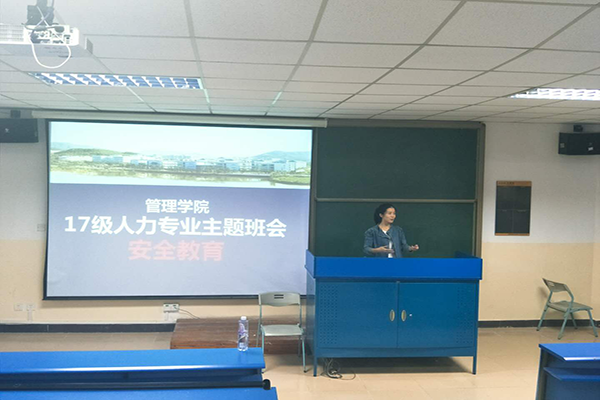 管理学院
17级人力专业主题班会
安全教育